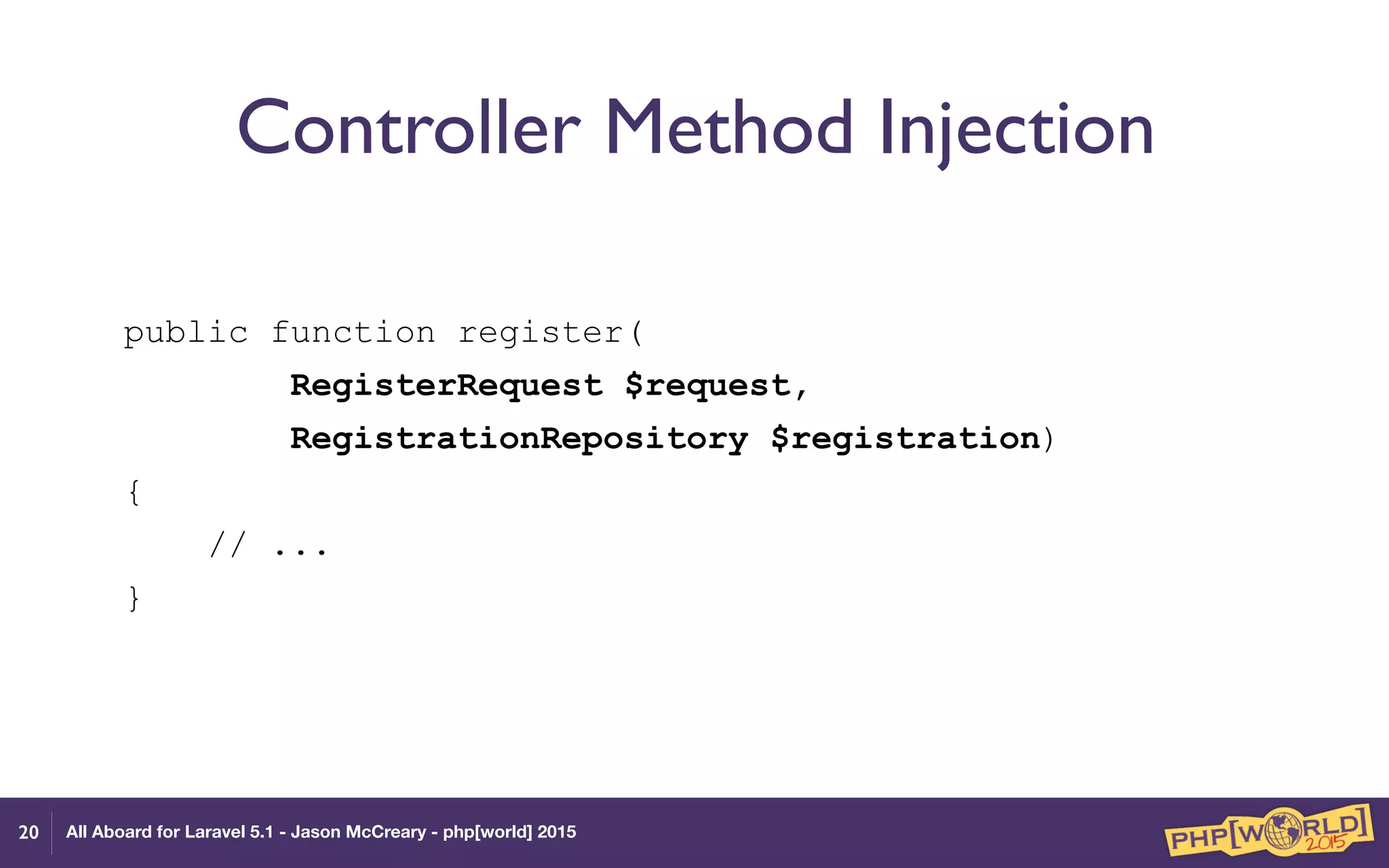 Controller Method Injection

public function register(
        RegisterRequest $request,
        RegistrationRepository $registration)
{
    // ...
}

20 All Aboard for Laravel 5.1 - Jason McCreary - php[world] 2015

PHP[WORLD] 2015